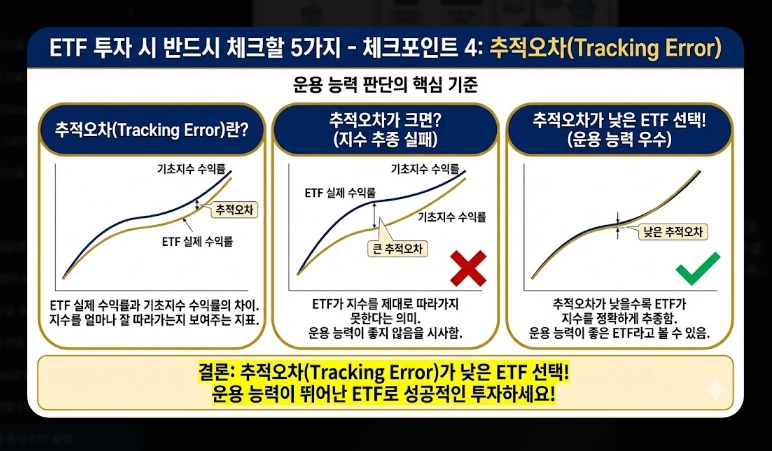 ETF 투자 시 반드시 체크할 5가지 - 체크포인트 4: 추적오차(Tracking Error)

운용 능력 판단의 핵심 기준

추적오차(Tracking Error)란?

기초지수 수익률

추적오차

ETF 실제 수익률

ETF 실제 수익률과 기초지수 수익률의 차이. 지수를 얼마나 잘 따라가는지 보여주는 지표.

추적오차가 크면? (지수 추종 실패)

기초지수 수익률

ETF 실제 수익률

기초지수 수익률

큰 추적오차

ETF가 지수를 제대로 따라가지 못한다는 의미. 운용 능력이 좋지 않음을 시사함.

추적오차가 낮은 ETF 선택! (운용 능력 우수)

낮은 추적오차

추적오차가 낮을수록 ETF가 지수를 정확하게 추종함. 운용 능력이 좋은 ETF라고 볼 수 있음.

결론: 추적오차(Tracking Error)가 낮은 ETF 선택! 운용 능력이 뛰어난 ETF로 성공적인 투자하세요!